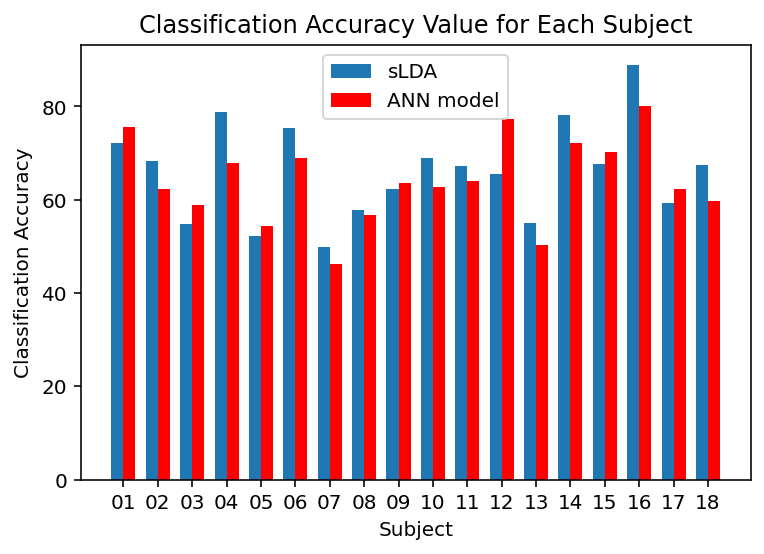 Classification Accuracy Value for Each Subject

sLDA
ANN model

Classification Accuracy

80
60
40
20
0

01 02 03 04 05 06 07 08 09 10 11 12 13 14 15 16 17 18

Subject